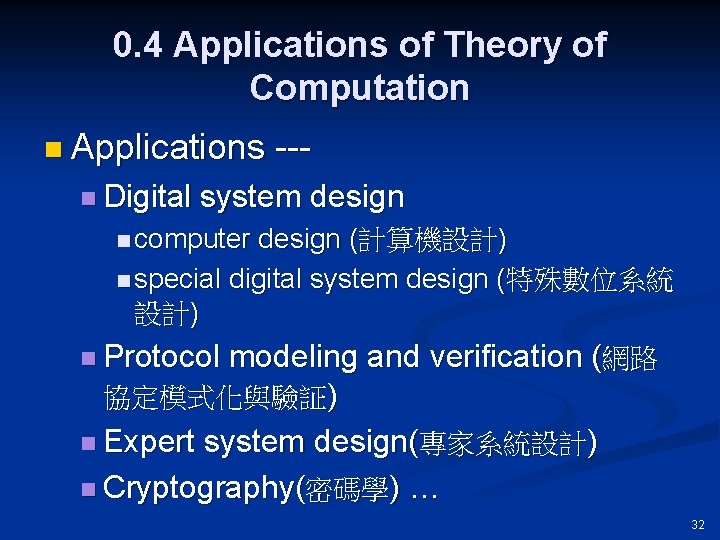 0.4 Applications of Theory of Computation

Applications ---

Digital system design

computer design (計算機設計)

special digital system design (特殊數位系統設計)

Protocol modeling and verification (網路協定模式化與驗証)

Expert system design(專家系統設計)

Cryptography(密碼學) …

32